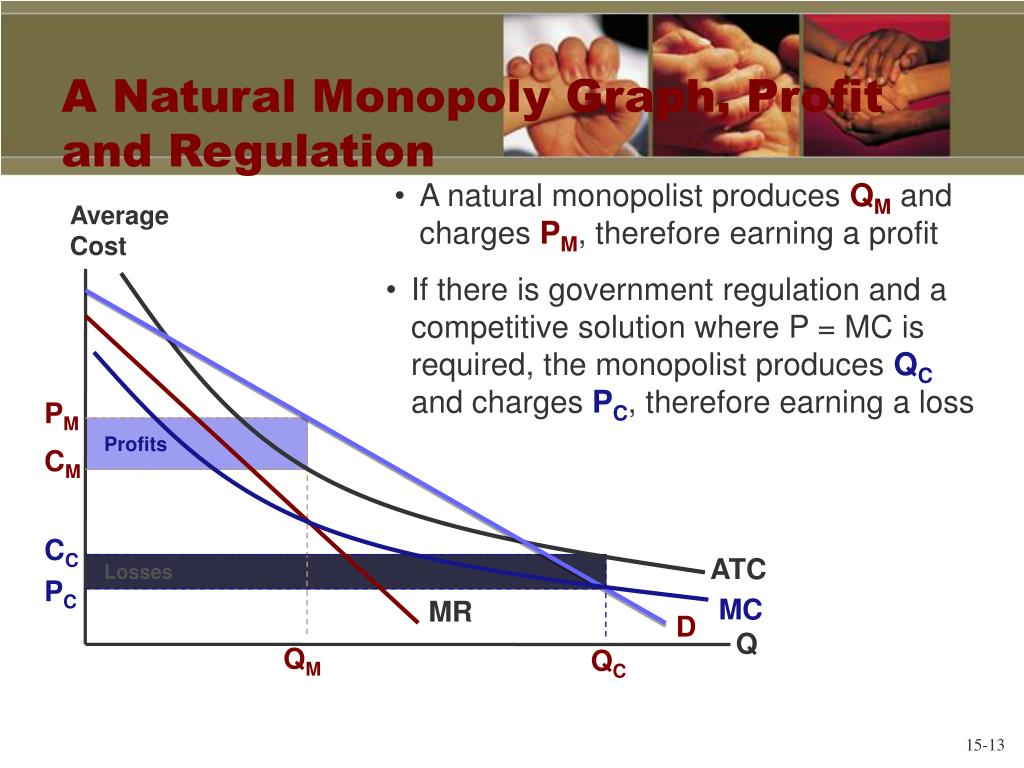 A Natural Monopoly Graph, Profit and Regulation

• A natural monopolist produces $Q_M$ and charges $P_M$, therefore earning a profit

• If there is government regulation and a competitive solution where P = MC is required, the monopolist produces $Q_C$ and charges $P_C$, therefore earning a loss

Average Cost

$P_M$

Profits

$C_M$

$C_C$

Losses

$P_C$

MR

ATC

MC

D

Q

$Q_M$

$Q_C$

15-13